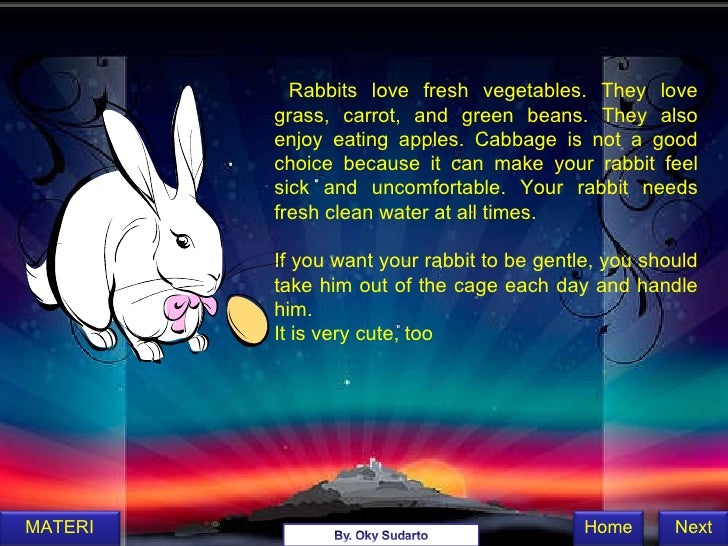 Rabbits love fresh vegetables. They love grass, carrot, and green beans. They also enjoy eating apples. Cabbage is not a good choice because it can make your rabbit feel sick and uncomfortable. Your rabbit needs fresh clean water at all times.

If you want your rabbit to be gentle, you should take him out of the cage each day and handle him.
It is very cute, too

MATERI

By. Oky Sudarto

Home

Next